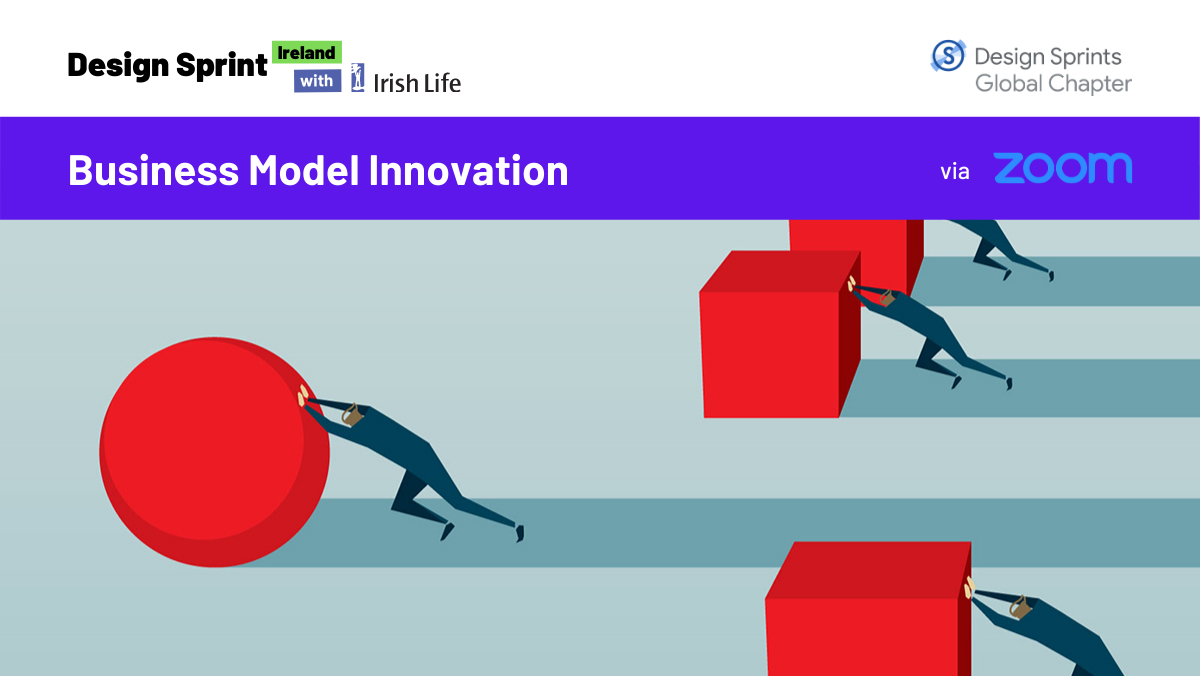 Design Sprint Ireland with Irish Life

S Design Sprints Global Chapter

Business Model Innovation

via zoom